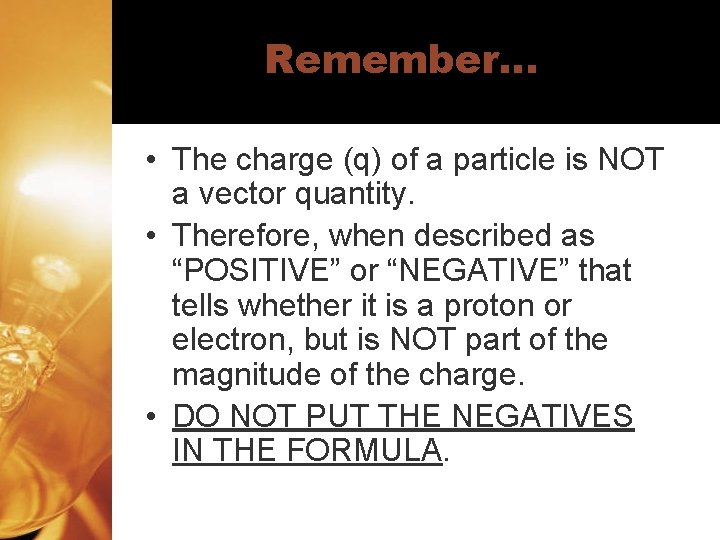 Remember…

• The charge (q) of a particle is NOT a vector quantity.

• Therefore, when described as “POSITIVE” or “NEGATIVE” that tells whether it is a proton or electron, but is NOT part of the magnitude of the charge.

• DO NOT PUT THE NEGATIVES IN THE FORMULA.